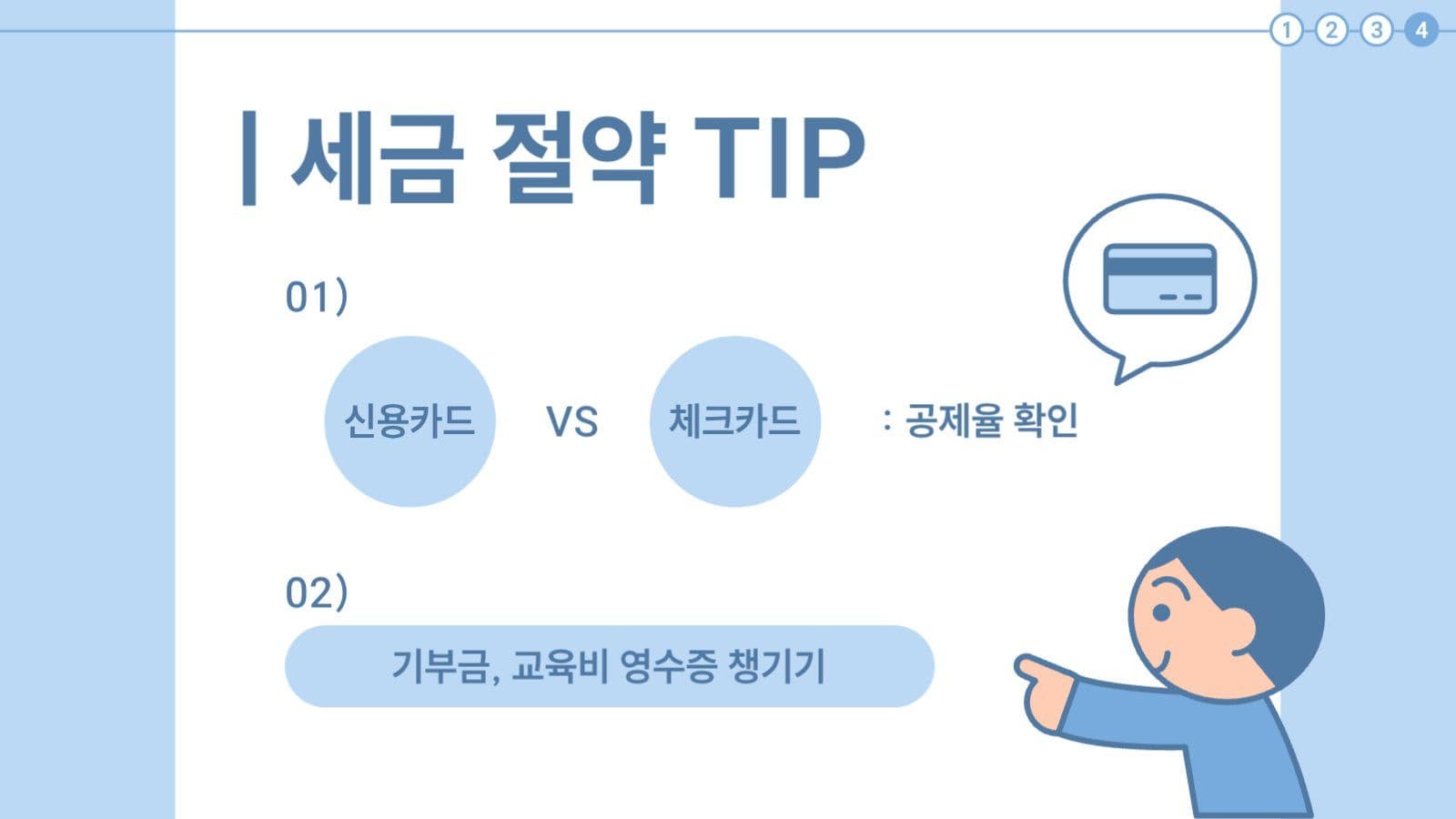 1 2 3 4

| 세금 절약 TIP

01)

신용카드 VS 체크카드 : 공제율 확인

02)

기부금, 교육비 영수증 챙기기